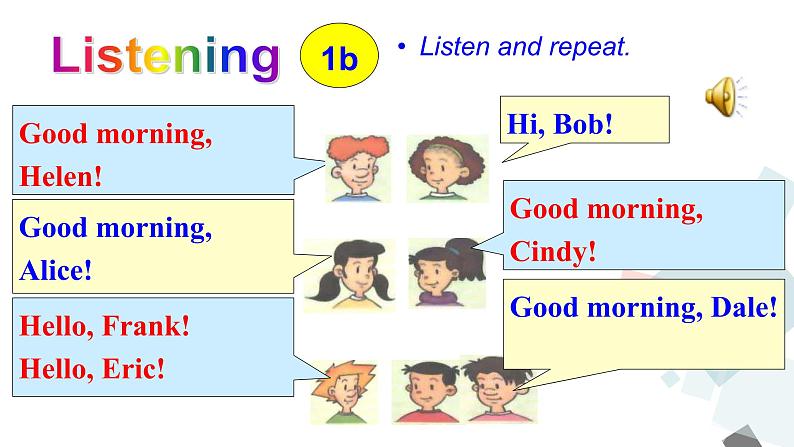 Listening

1b

• Listen and repeat.

Good morning, Helen!

Hi, Bob!

Good morning, Alice!

Good morning, Cindy!

Hello, Frank! Hello, Eric!

Good morning, Dale!